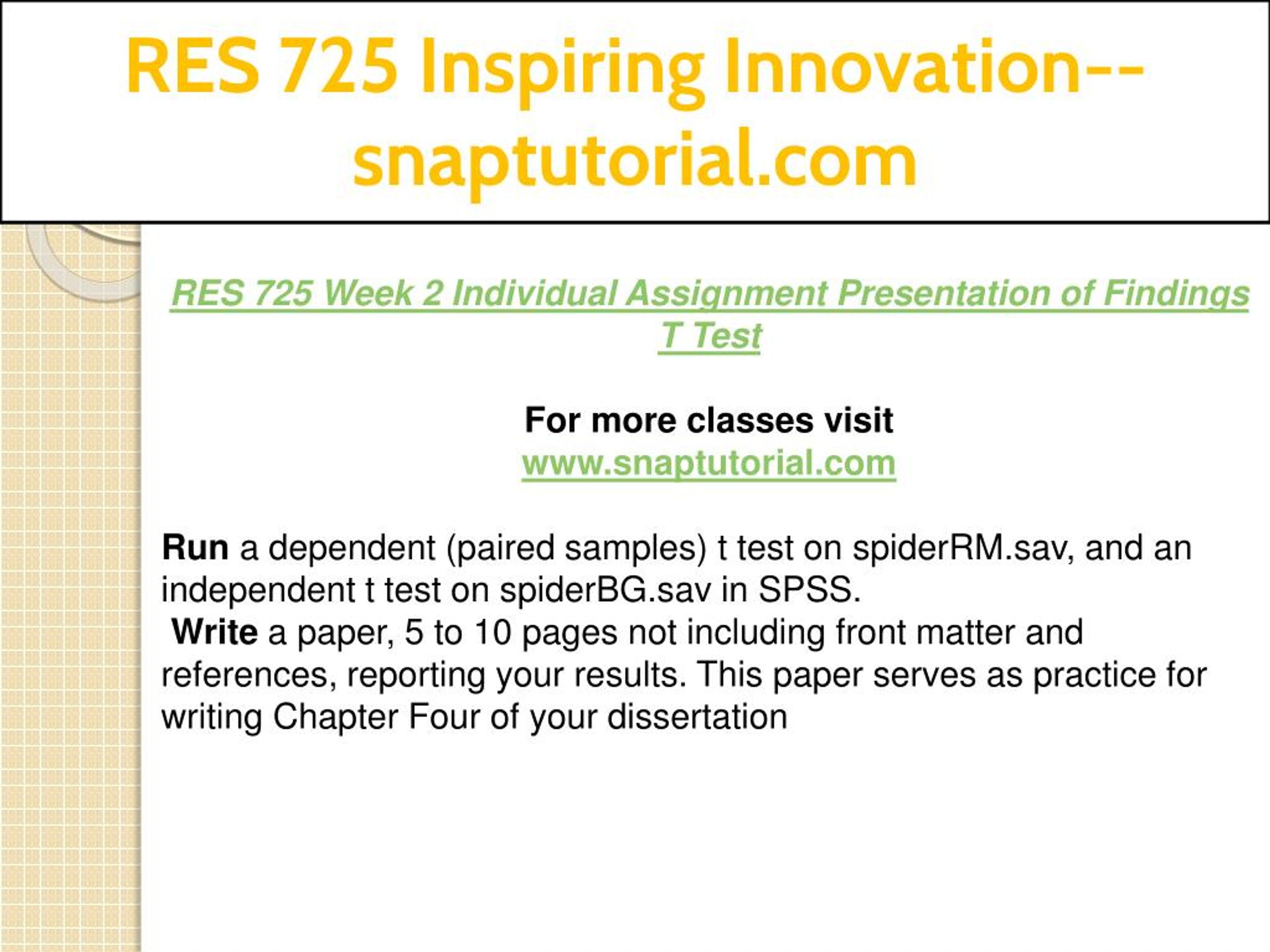 RES 725 Inspiring Innovation--snaptutorial.com

RES 725 Week 2 Individual Assignment Presentation of Findings T Test

For more classes visit
www.snaptutorial.com

Run a dependent (paired samples) t test on spiderRM.sav, and an independent t test on spiderBG.sav in SPSS.
Write a paper, 5 to 10 pages not including front matter and references, reporting your results. This paper serves as practice for writing Chapter Four of your dissertation